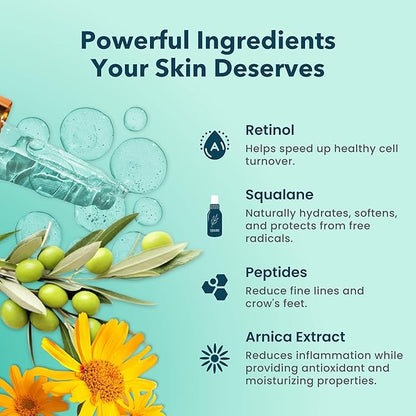 Powerful Ingredients Your Skin Deserves

A

Retinol
Helps speed up healthy cell turnover.

Squalane
Naturally hydrates, softens, and protects from free radicals.

Peptides
Reduce fine lines and crow's feet.

Arnica Extract
Reduces inflammation while providing antioxidant and moisturizing properties.